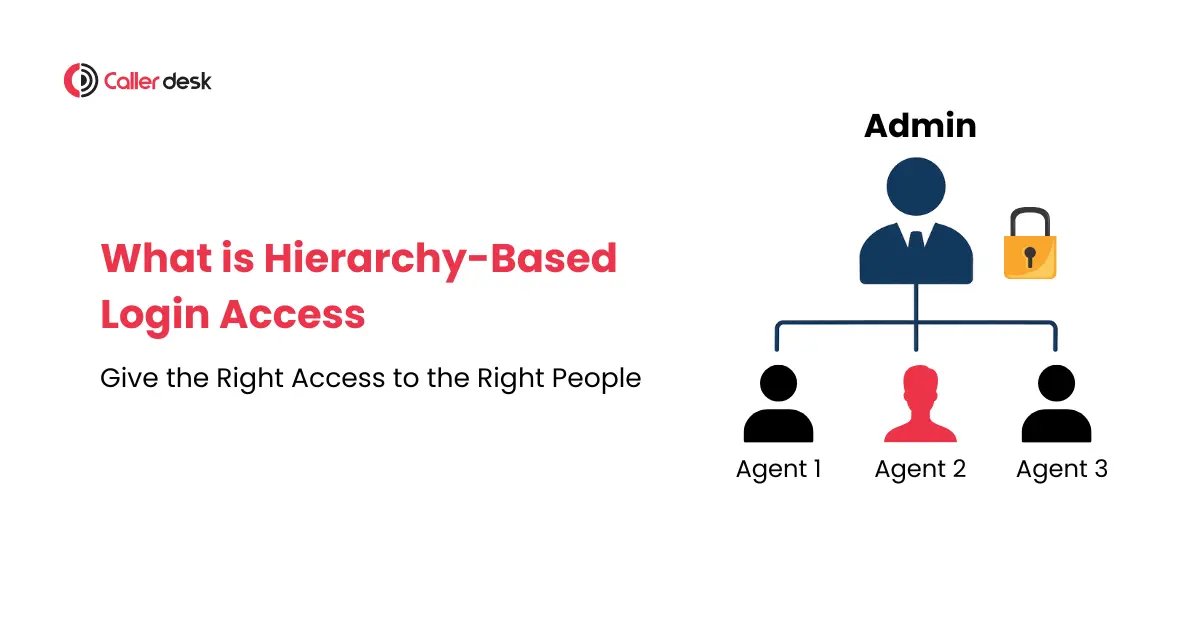 Caller desk

What is Hierarchy-Based Login Access

Give the Right Access to the Right People

Admin

Agent 1
Agent 2
Agent 3